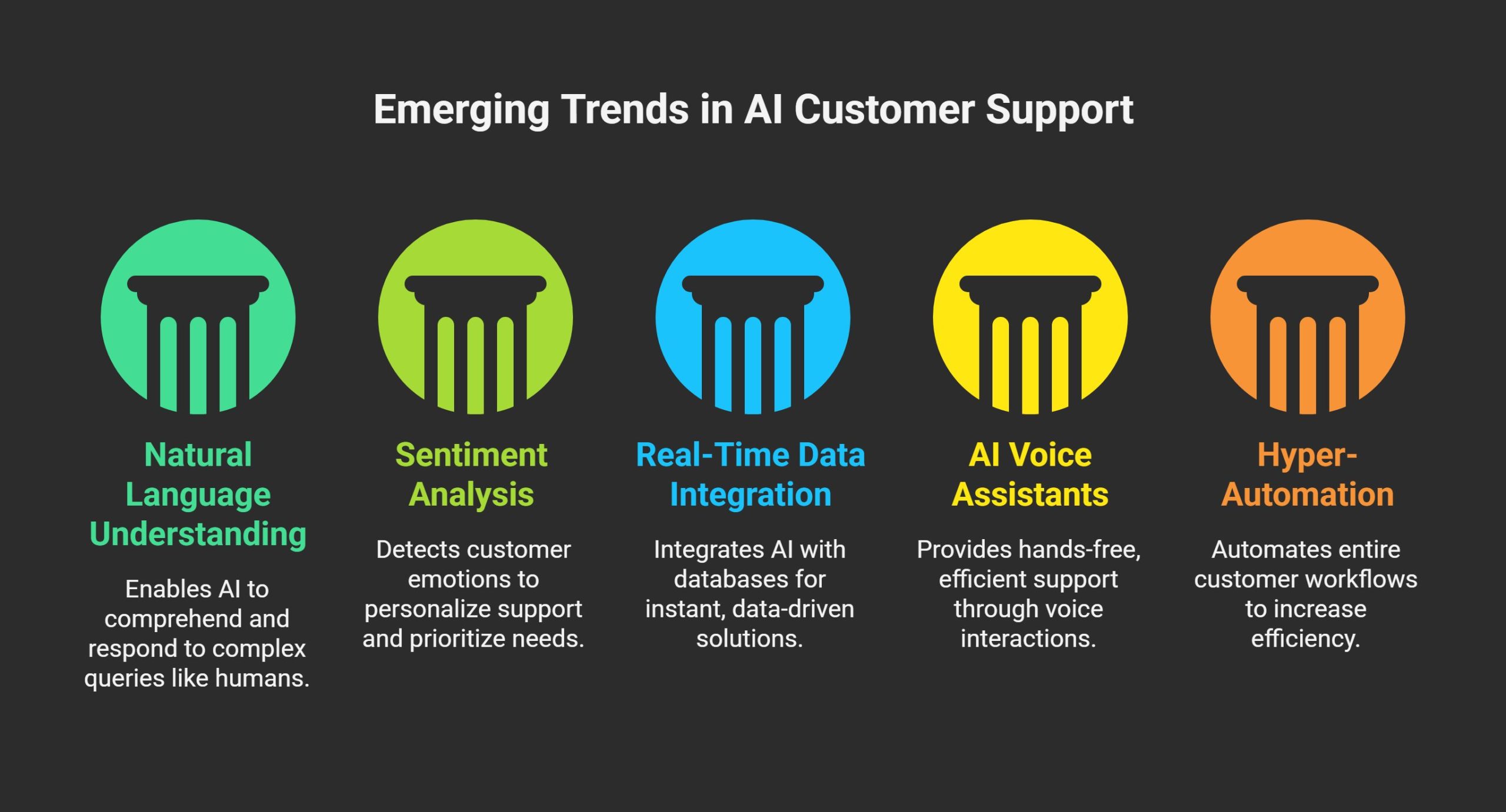 Emerging Trends in AI Customer Support

Natural Language Understanding

Enables AI to comprehend and respond to complex queries like humans.

Sentiment Analysis

Detects customer emotions to personalize support and prioritize needs.

Real-Time Data Integration

Integrates AI with databases for instant, data-driven solutions.

AI Voice Assistants

Provides hands-free, efficient support through voice interactions.

Hyper-Automation

Automates entire customer workflows to increase efficiency.